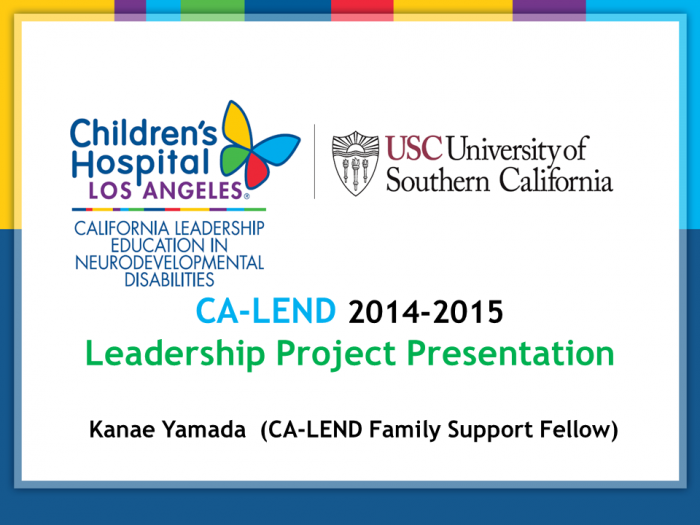 Children's Hospital LOS ANGELES®

CALIFORNIA LEADERSHIP EDUCATION IN NEURODEVELOPMENTAL DISABILITIES

USC University of Southern California

CA-LEND 2014-2015

Leadership Project Presentation

Kanae Yamada (CA-LEND Family Support Fellow)